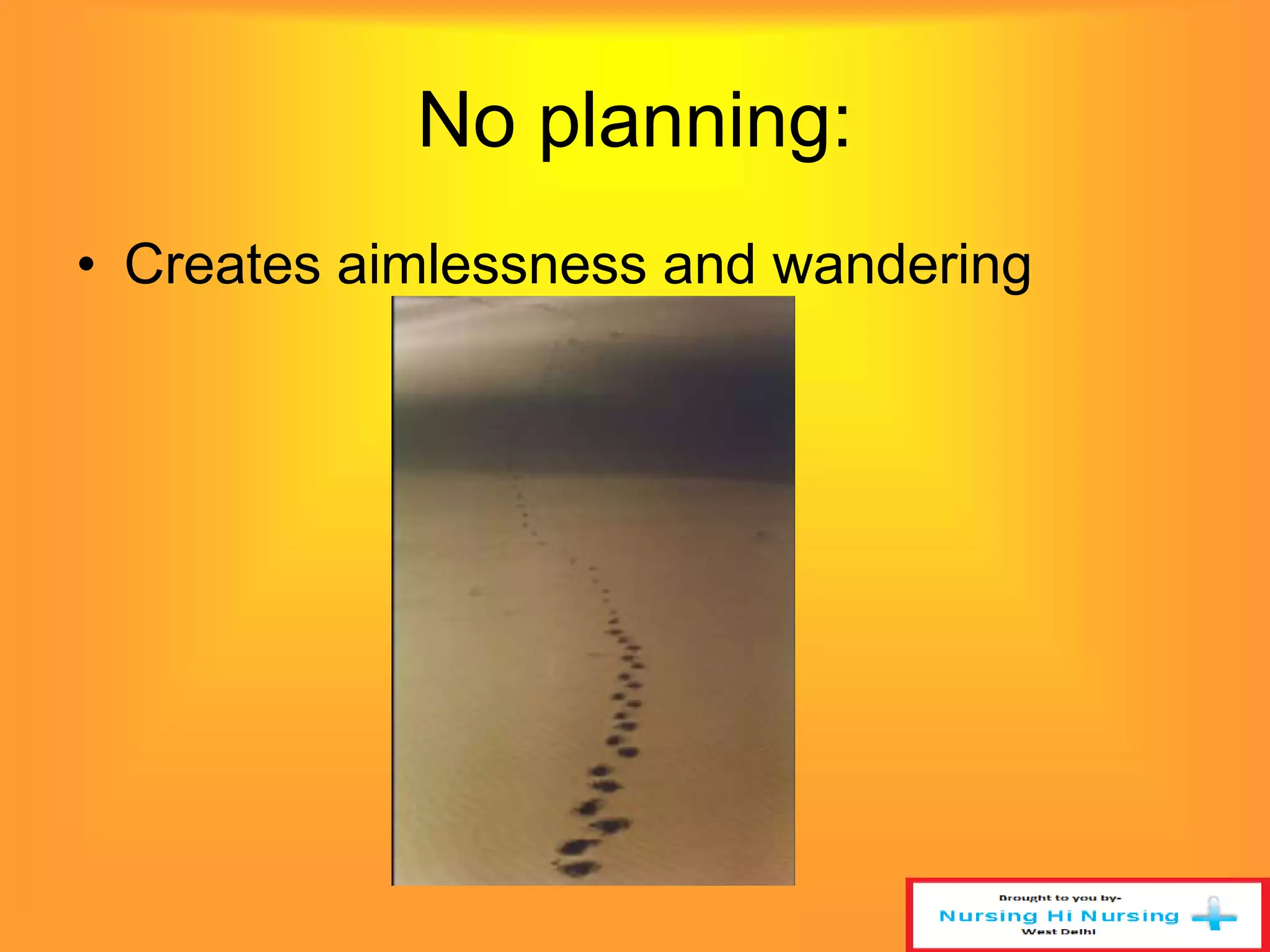 No planning:

• Creates aimlessness and wandering

Brought to you by-
Nursing Hi Nursing
West Delhi